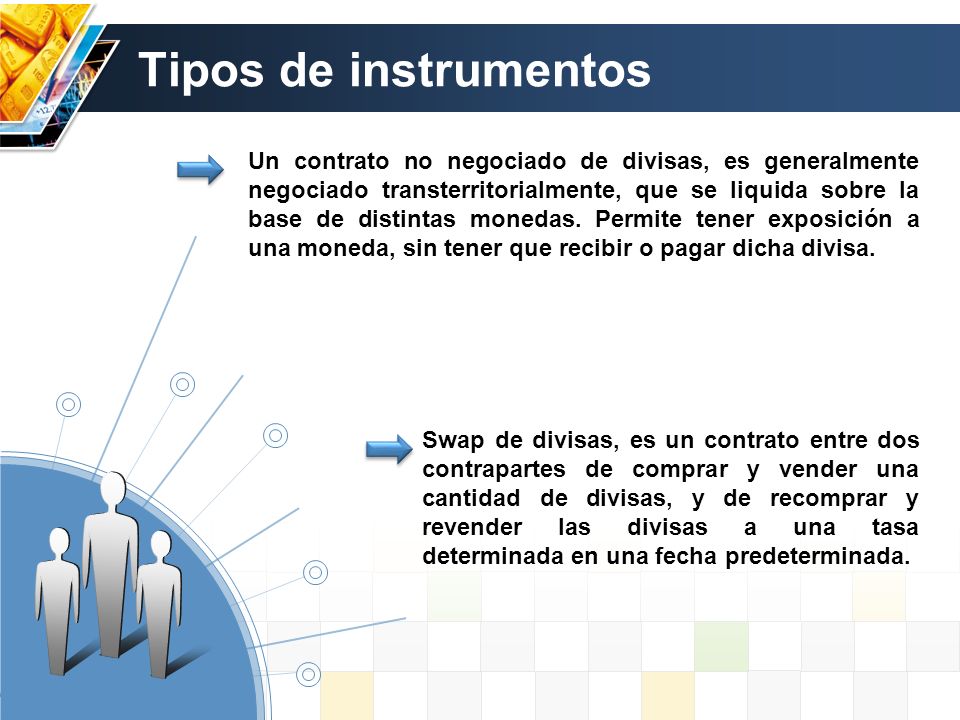 Tipos de instrumentos

Un contrato no negociado de divisas, es generalmente negociado transterritorialmente, que se liquida sobre la base de distintas monedas. Permite tener exposición a una moneda, sin tener que recibir o pagar dicha divisa.

Swap de divisas, es un contrato entre dos contrapartes de comprar y vender una cantidad de divisas, y de recomprar y revender las divisas a una tasa determinada en una fecha predeterminada.